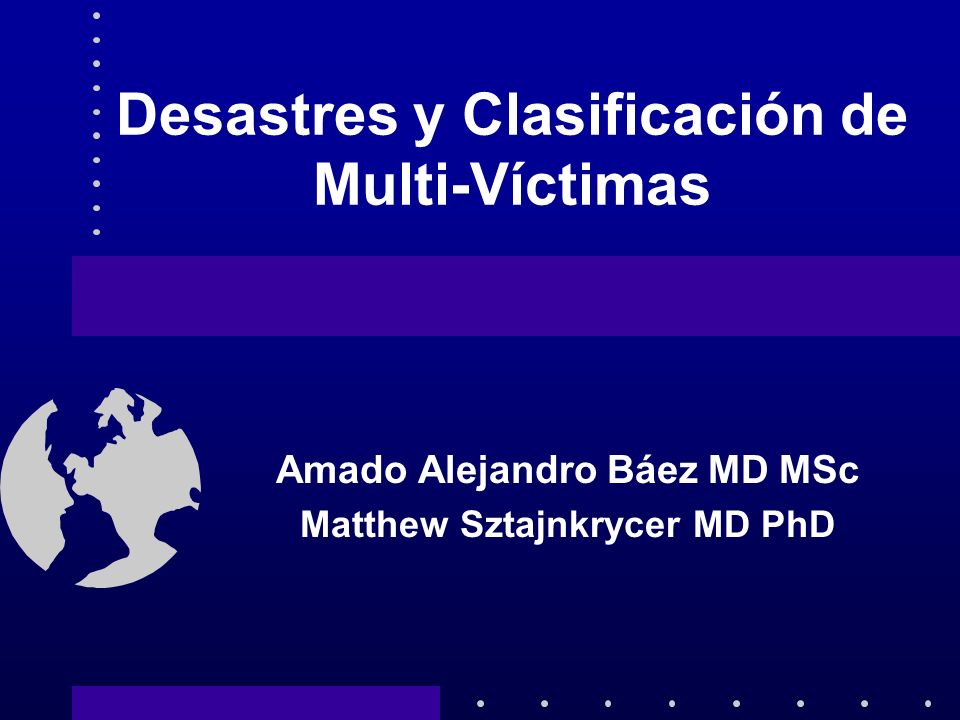 Desastres y Clasificación de Multi-Víctimas

Amado Alejandro Báez MD MSc
Matthew Sztajnkrycer MD PhD